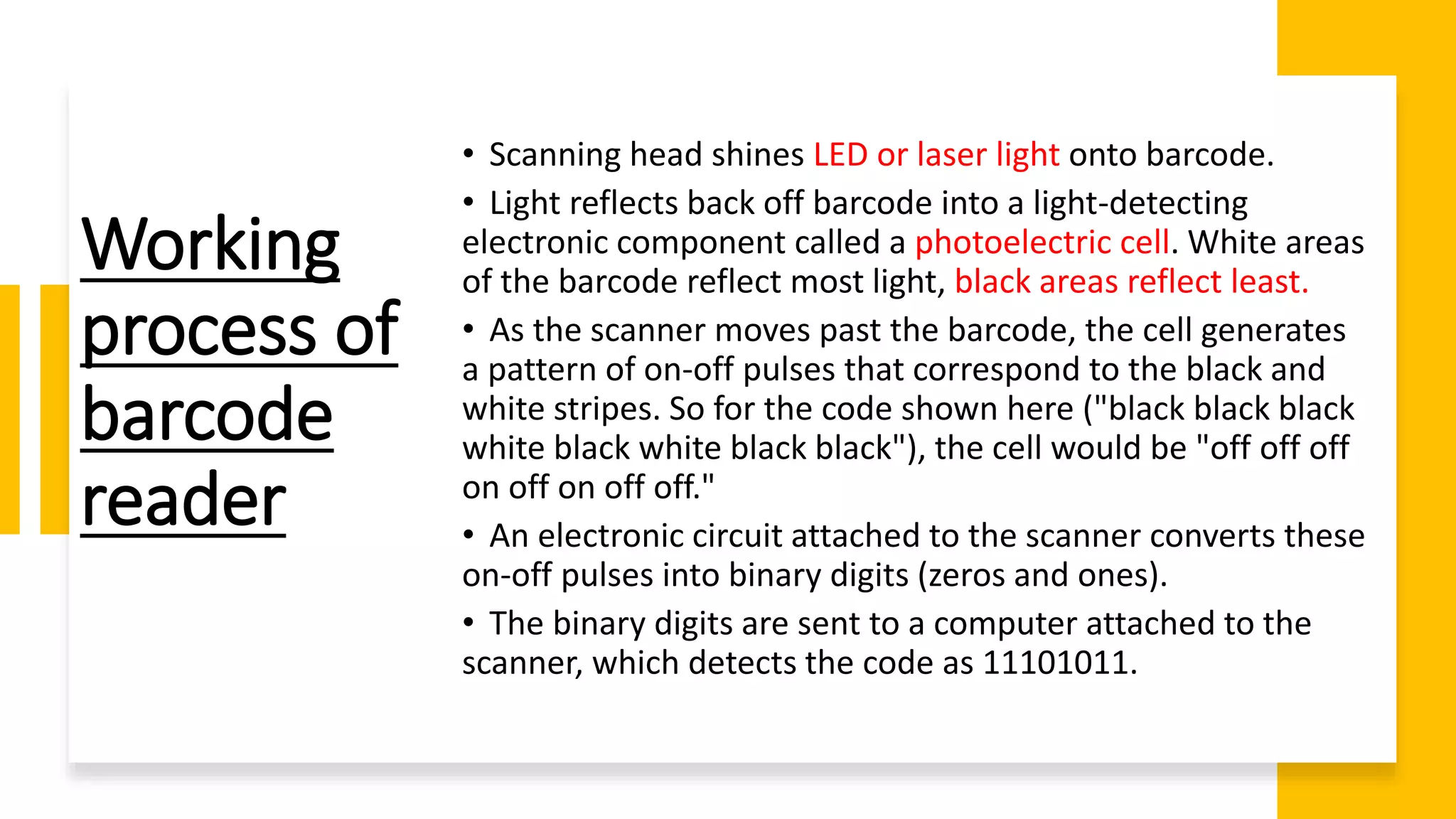 Working process of barcode reader

• Scanning head shines LED or laser light onto barcode.

• Light reflects back off barcode into a light-detecting electronic component called a photoelectric cell. White areas of the barcode reflect most light, black areas reflect least.

• As the scanner moves past the barcode, the cell generates a pattern of on-off pulses that correspond to the black and white stripes. So for the code shown here ("black black black white black white black black"), the cell would be "off off off on off on off off."

• An electronic circuit attached to the scanner converts these on-off pulses into binary digits (zeros and ones).

• The binary digits are sent to a computer attached to the scanner, which detects the code as 11101011.